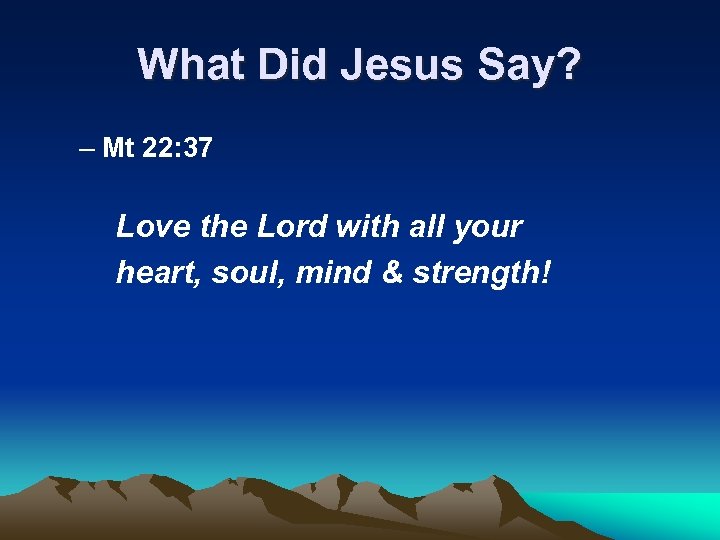 What Did Jesus Say?

– Mt 22:37

Love the Lord with all your heart, soul, mind & strength!